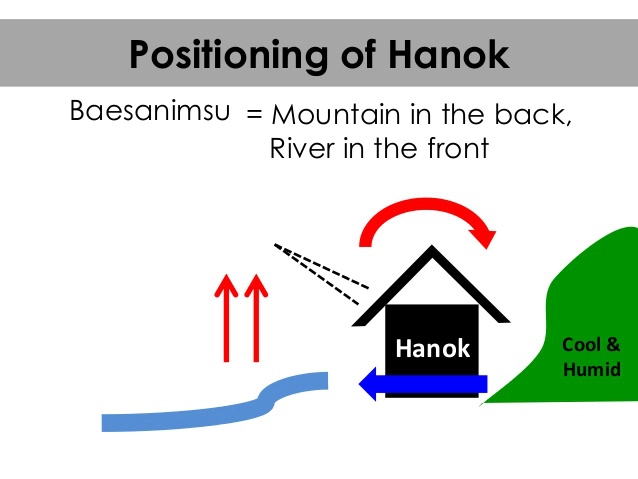 Positioning of Hanok

Baesanimsu = Mountain in the back, River in the front

Hanok

Cool & Humid